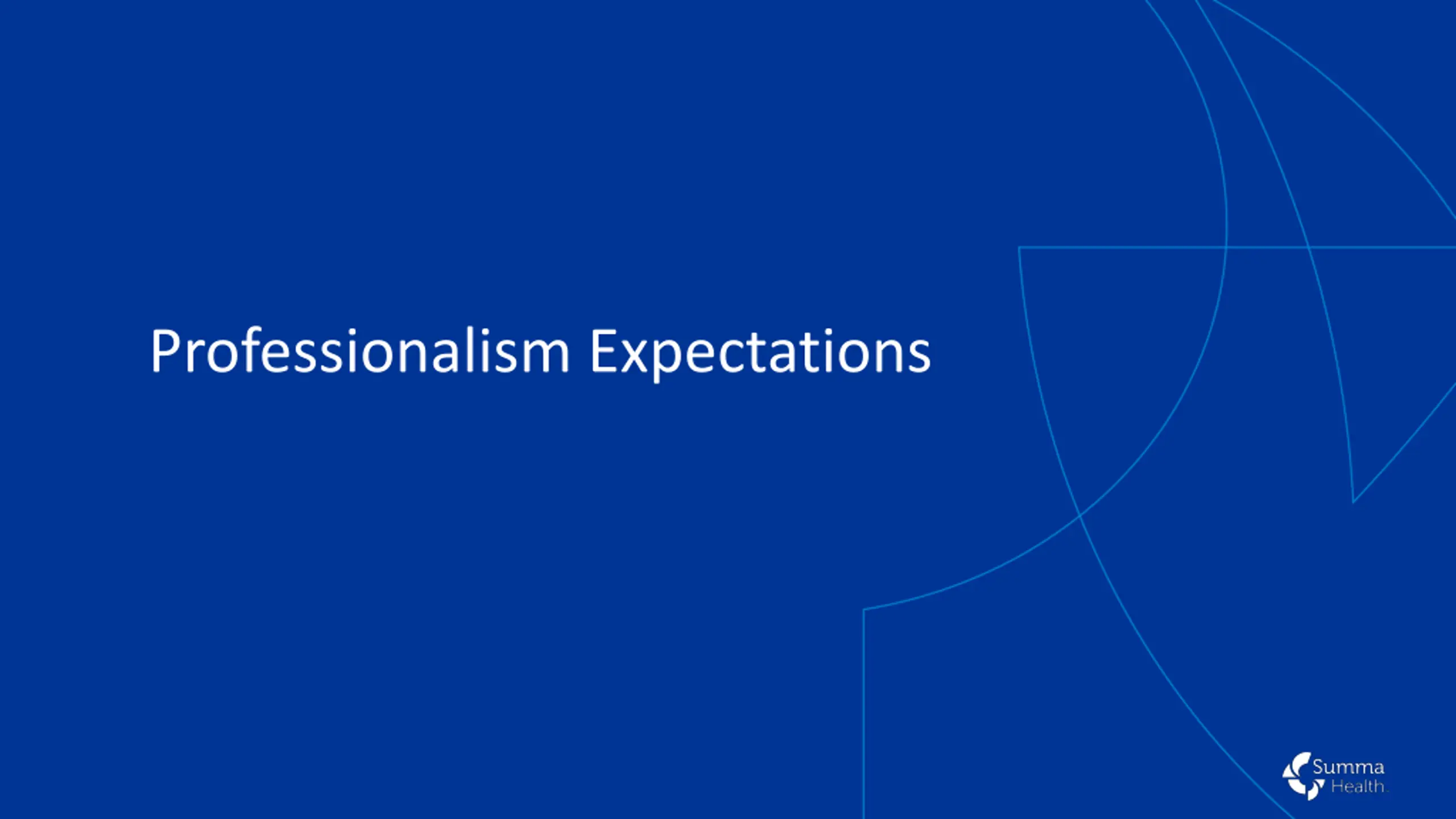 Professionalism Expectations

Summa Health